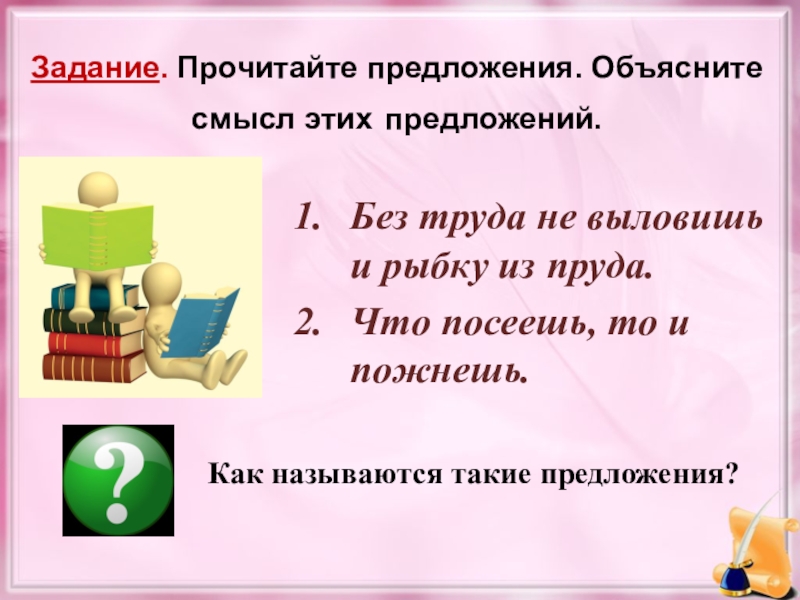 Задание. Прочитайте предложения. Объясните смысл этих предложений.

1. Без труда не выловишь и рыбку из пруда.
2. Что посеешь, то и пожнешь.

?

Как называются такие предложения?